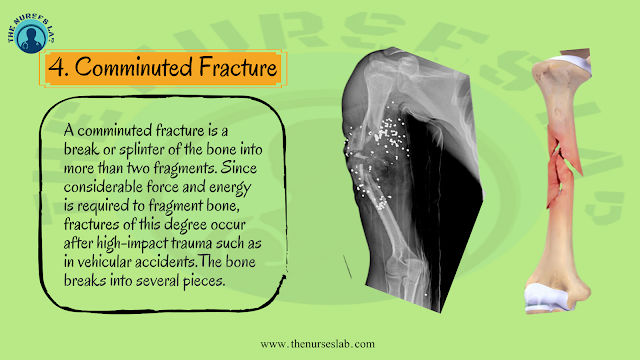 THE NURSES LAB

4. Comminuted Fracture

A comminuted fracture is a break or splinter of the bone into more than two fragments. Since considerable force and energy is required to fragment bone, fractures of this degree occur after high-impact trauma such as in vehicular accidents.The bone breaks into several pieces.

www.thenurseslab.com